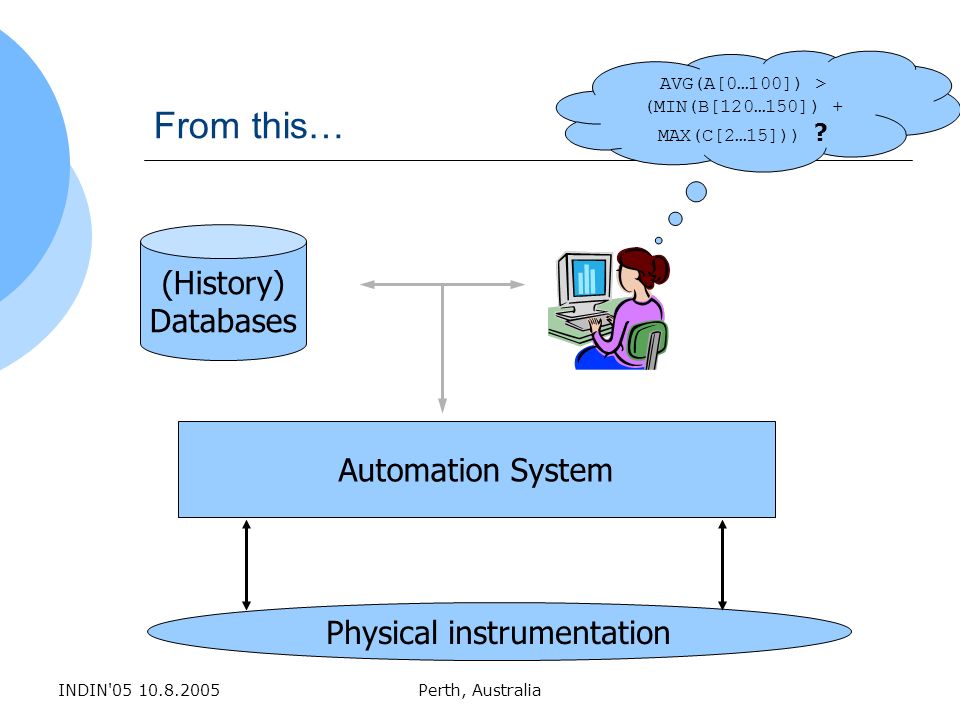 From this…

AVG(A[0…100]) > (MIN(B[120…150]) + MAX(C[2…15])) ?

(History) Databases

Automation System

Physical instrumentation

INDIN'05 10.8.2005

Perth, Australia